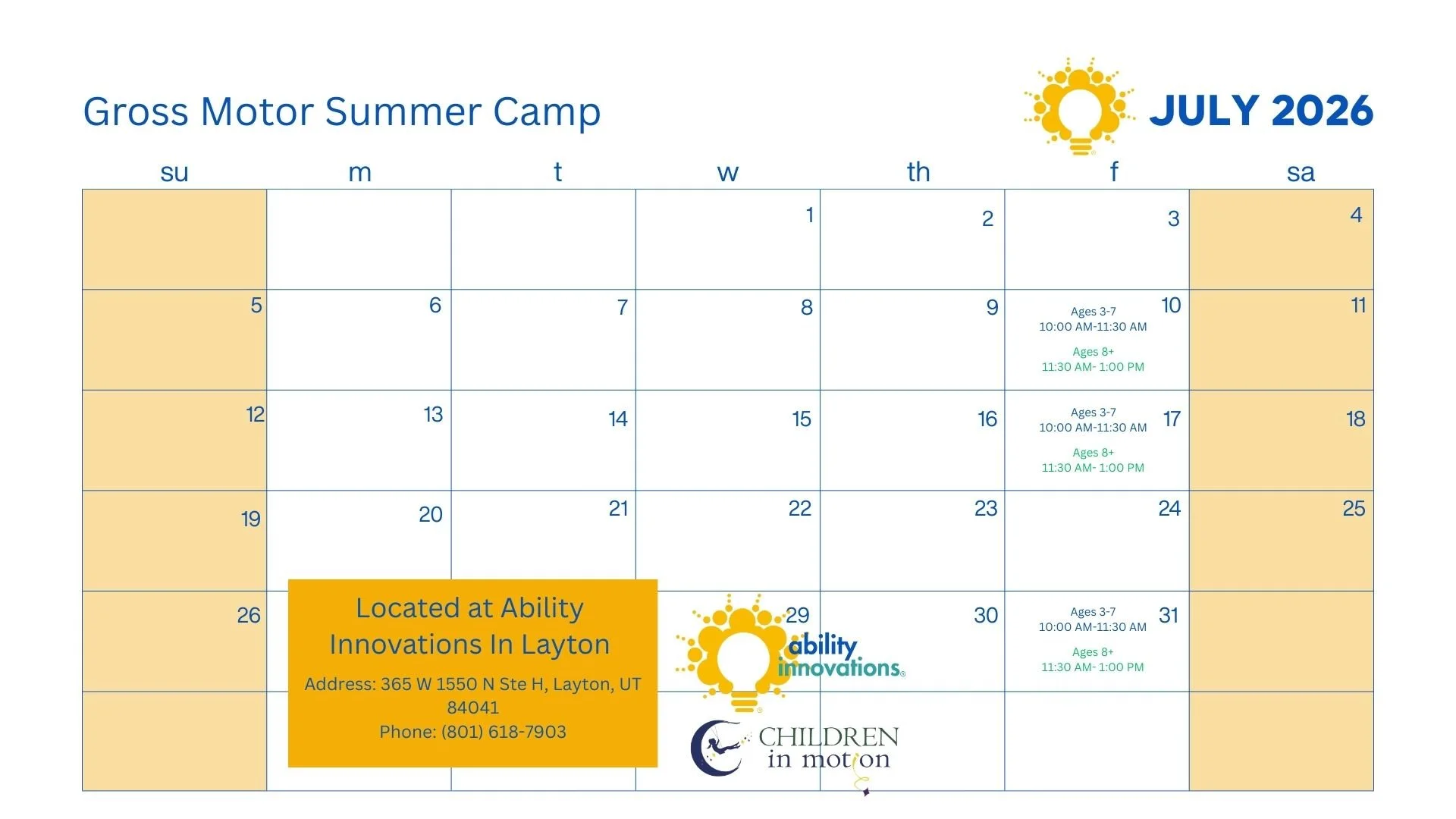 Gross Motor Summer Camp

JULY 2026

| su | m | t | w | th | f | sa |
|---|---|---|---|---|---|---|
| | | | 1 | 2 | 3 | 4 |
| 5 | 6 | 7 | 8 | 9 | 10 Ages 3-7 10:00 AM-11:30 AM Ages 8+ 11:30 AM- 1:00 PM | 11 |
| 12 | 13 | 14 | 15 | 16 | 17 Ages 3-7 10:00 AM-11:30 AM Ages 8+ 11:30 AM- 1:00 PM | 18 |
| 19 | 20 | 21 | 22 | 23 | 24 | 25 |
| 26 | | | 29 | 30 | 31 Ages 3-7 10:00 AM-11:30 AM Ages 8+ 11:30 AM- 1:00 PM | |
| | | | | | | |

Located at Ability Innovations In Layton

Address: 365 W 1550 N Ste H, Layton, UT 84041
Phone: (801) 618-7903

ability innovations

CHILDREN in motion